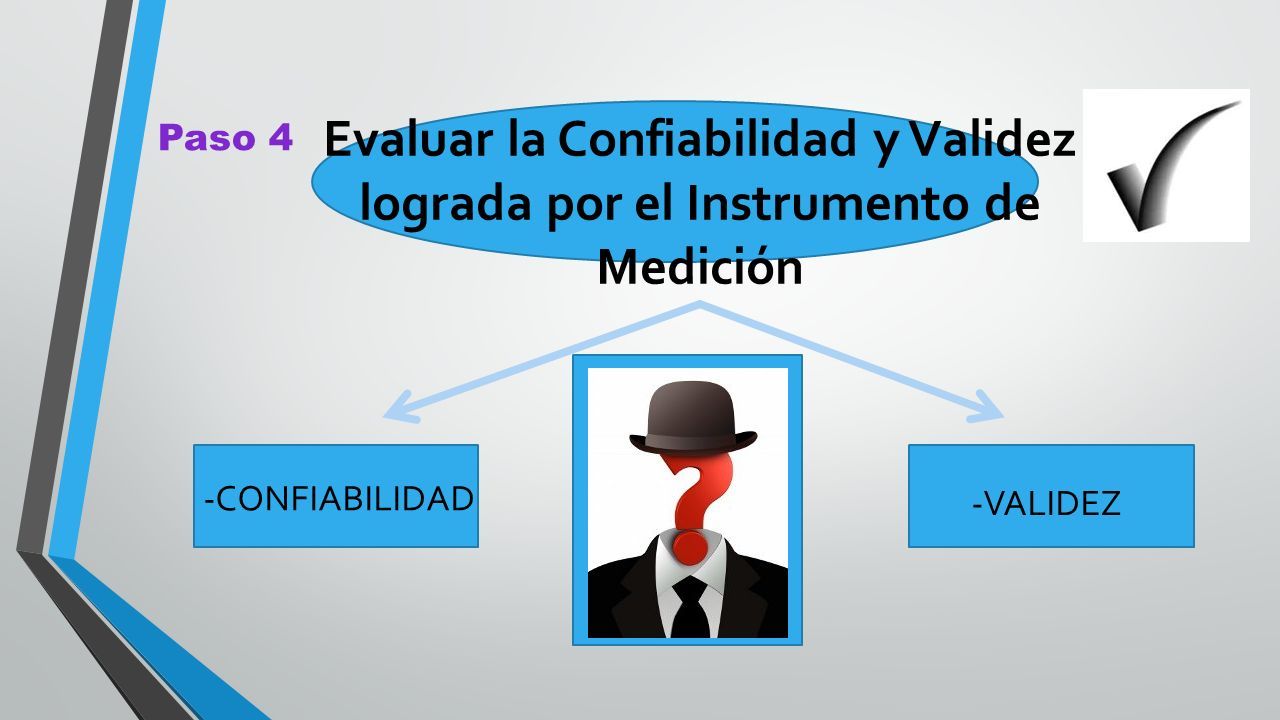 Paso 4

Evaluar la Confiabilidad y Validez lograda por el Instrumento de Medición

-CONFIABILIDAD

-VALIDEZ